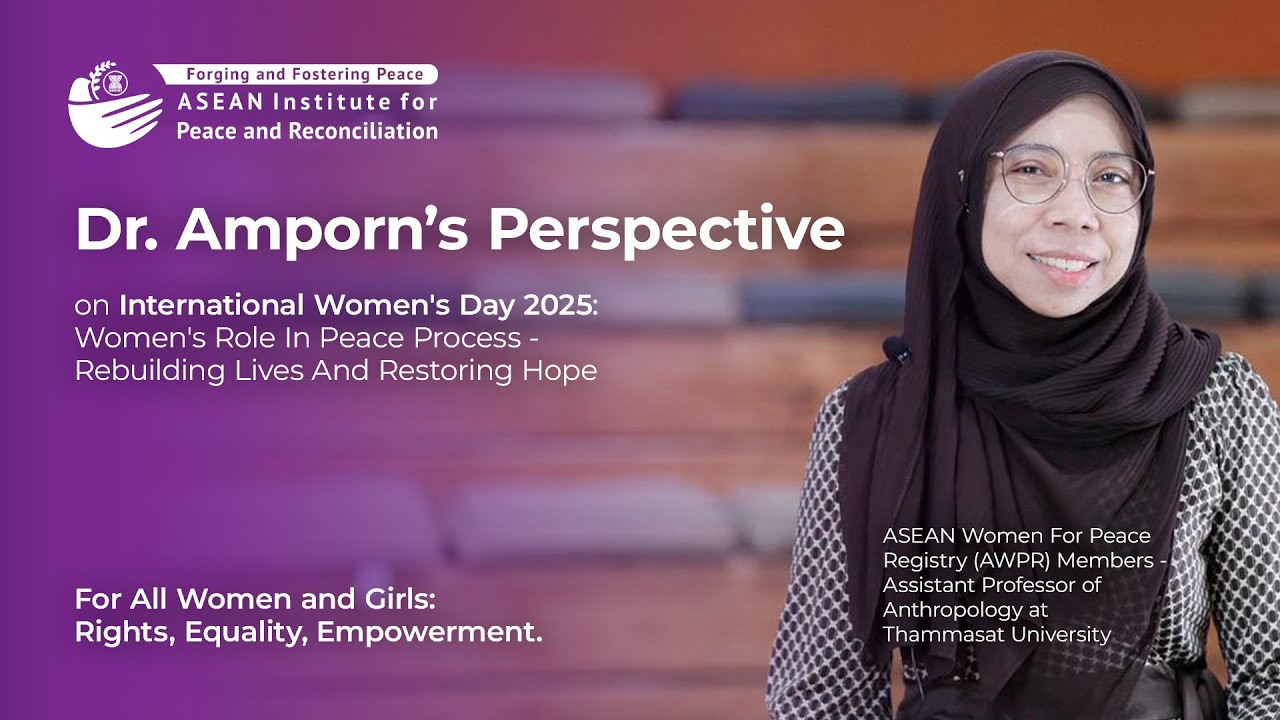 Forging and Fostering Peace
ASEAN Institute for Peace and Reconciliation

Dr. Amporn's Perspective

on International Women's Day 2025: Women's Role In Peace Process - Rebuilding Lives And Restoring Hope

For All Women and Girls: Rights, Equality, Empowerment.

ASEAN Women For Peace Registry (AWPR) Members - Assistant Professor of Anthropology at Thammasat University